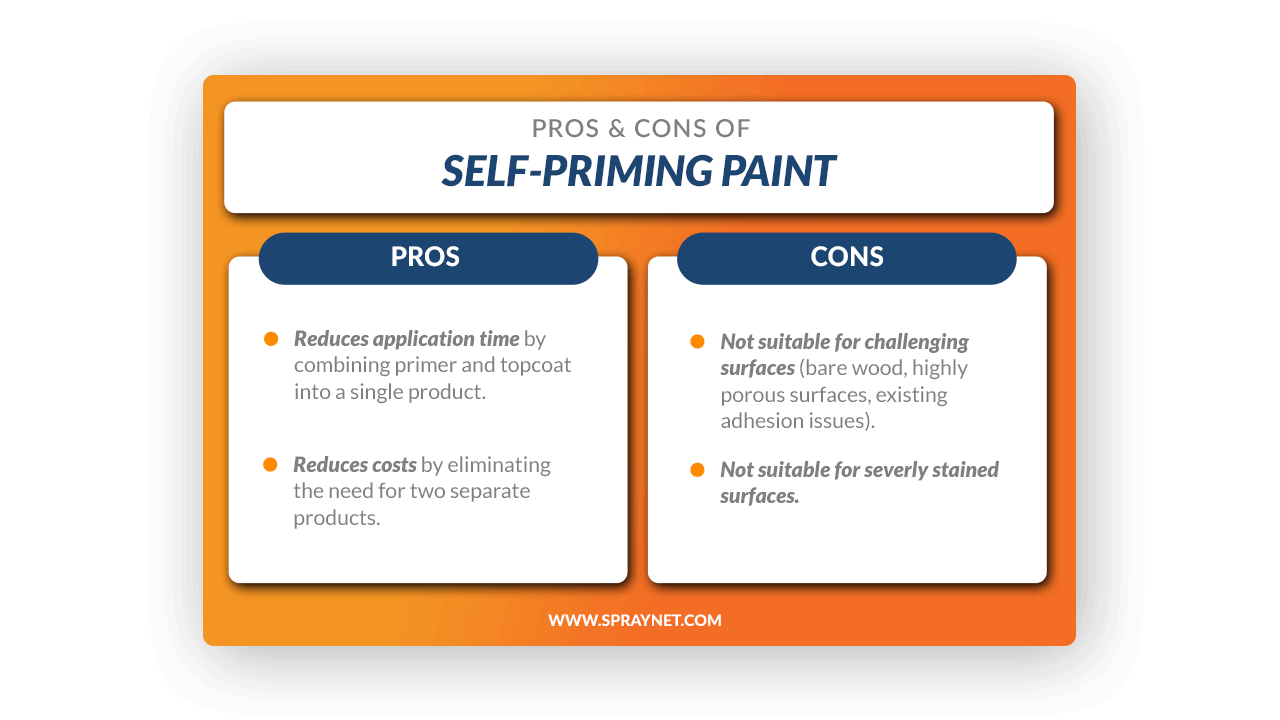 PROS & CONS OF
SELF-PRIMING PAINT

PROS

Reduces application time by combining primer and topcoat into a single product.

Reduces costs by eliminating the need for two separate products.

CONS

Not suitable for challenging surfaces (bare wood, highly porous surfaces, existing adhesion issues).

Not suitable for severly stained surfaces.

WWW.SPRAYNET.COM